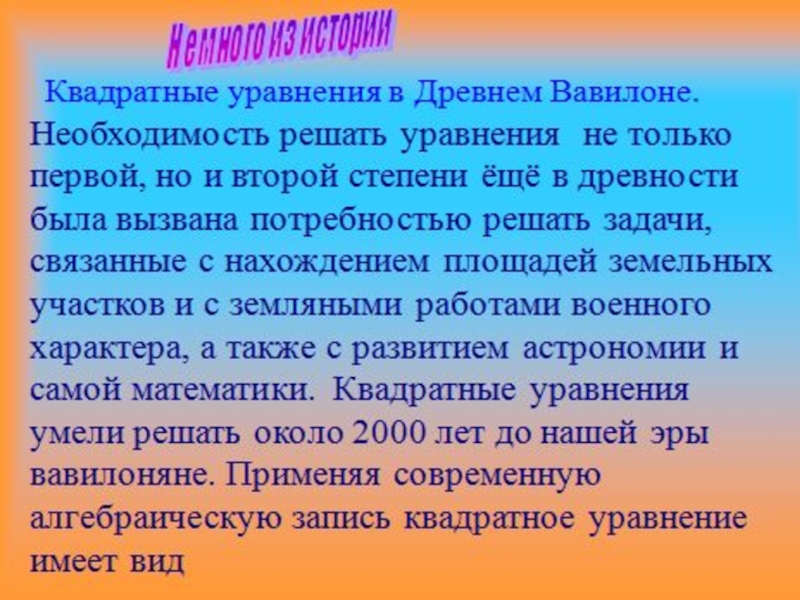 Немного из истории

Квадратные уравнения в Древнем Вавилоне.

Необходимость решать уравнения не только первой, но и второй степени ёщё в древности была вызвана потребностью решать задачи, связанные с нахождением площадей земельных участков и с земляными работами военного характера, а также с развитием астрономии и самой математики. Квадратные уравнения умели решать около 2000 лет до нашей эры вавилоняне. Применяя современную алгебраическую запись квадратное уравнение имеет вид